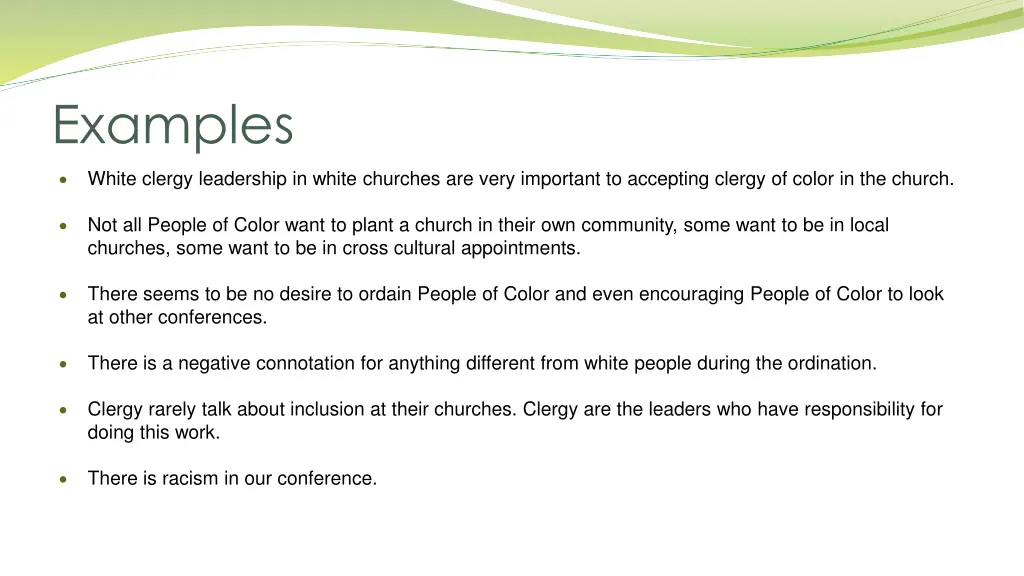 Examples

• White clergy leadership in white churches are very important to accepting clergy of color in the church.

• Not all People of Color want to plant a church in their own community, some want to be in local churches, some want to be in cross cultural appointments.

• There seems to be no desire to ordain People of Color and even encouraging People of Color to look at other conferences.

• There is a negative connotation for anything different from white people during the ordination.

• Clergy rarely talk about inclusion at their churches. Clergy are the leaders who have responsibility for doing this work.

• There is racism in our conference.